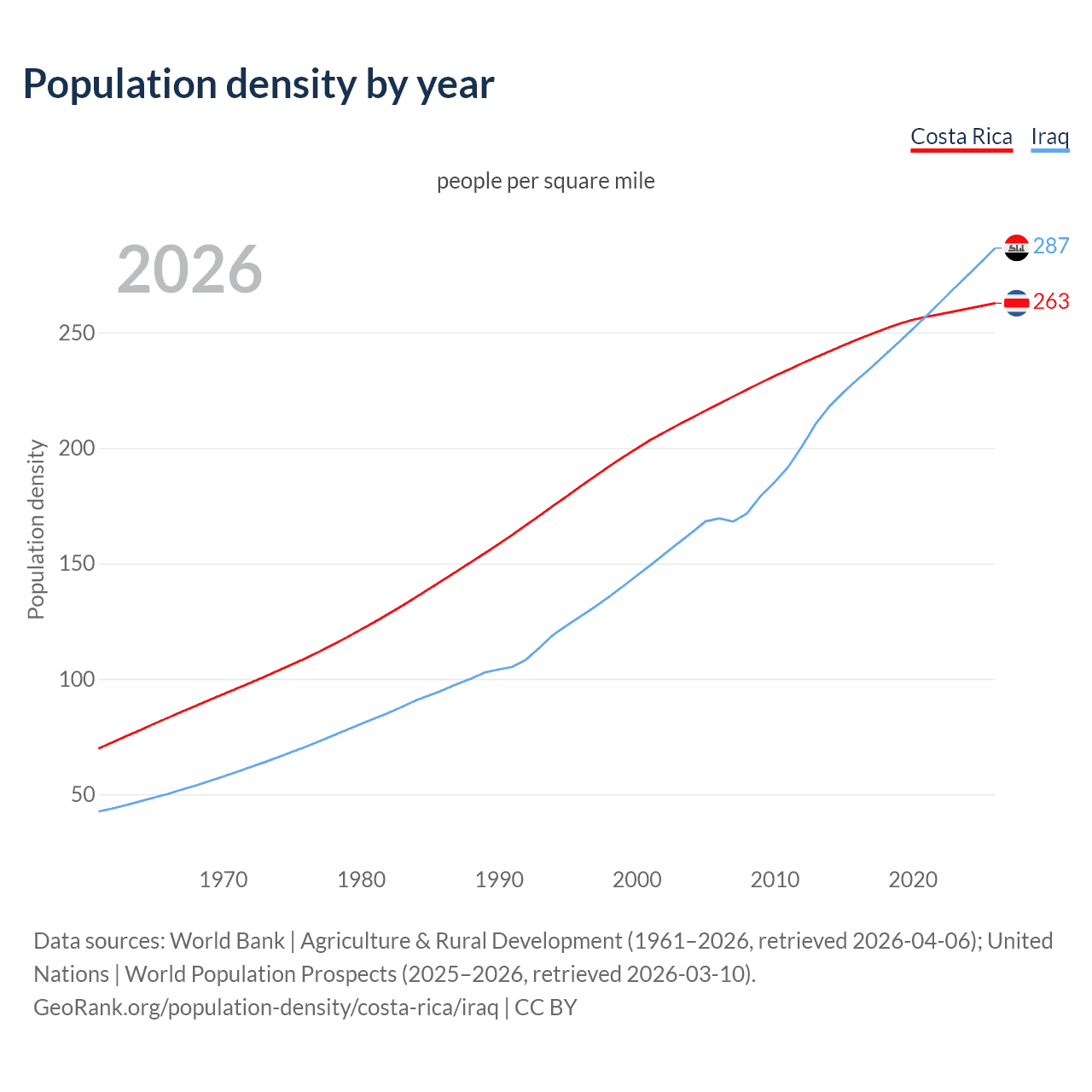 Population density by year

Costa Rica Iraq

people per square mile

2026

287

263

Population density

250

200

150

100

50

1970

1980

1990

2000

2010

2020

Data sources: World Bank | Agriculture & Rural Development (1961–2026, retrieved 2026-04-06); United Nations | World Population Prospects (2025–2026, retrieved 2026-03-10).
GeoRank.org/population-density/costa-rica/iraq | CC BY